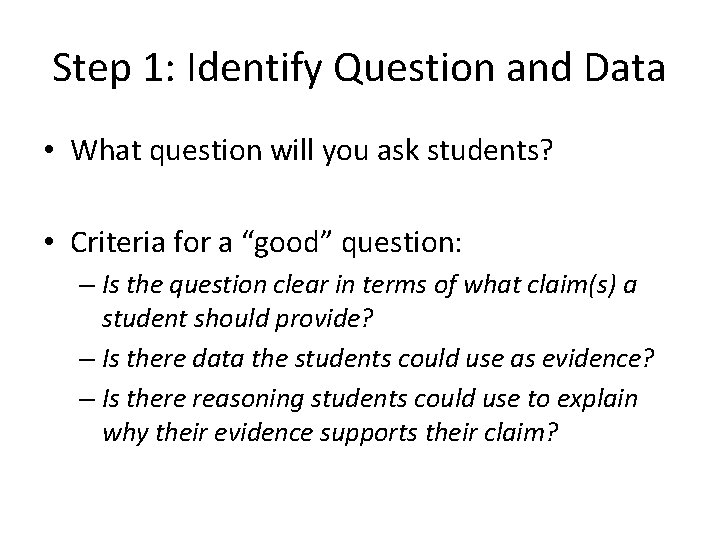 Step 1: Identify Question and Data

• What question will you ask students?

• Criteria for a “good” question:
– Is the question clear in terms of what claim(s) a student should provide?
– Is there data the students could use as evidence?
– Is there reasoning students could use to explain why their evidence supports their claim?